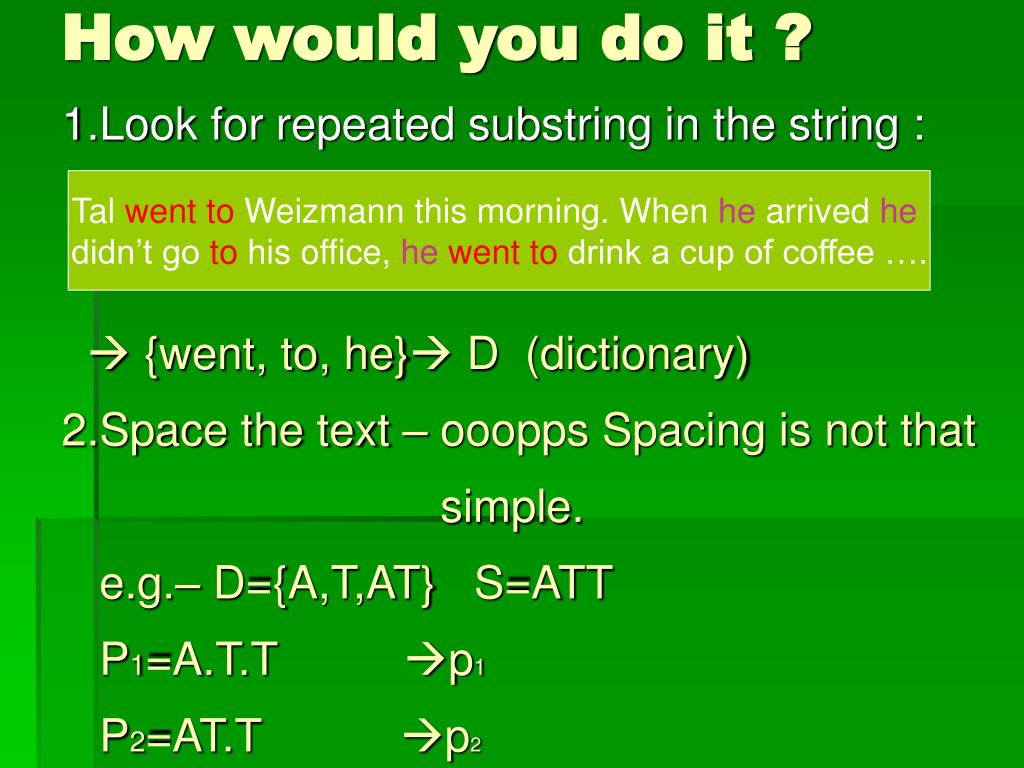 How would you do it ?

1.Look for repeated substring in the string :

Tal went to Weizmann this morning. When he arrived he didn't go to his office, he went to drink a cup of coffee ….

→ {went, to, he}→ D (dictionary)

2.Space the text – ooopps Spacing is not that simple.

e.g.– D={A,T,AT} S=ATT

$P_1$=A.T.T →$p_1$

$P_2$=AT.T →$p_2$